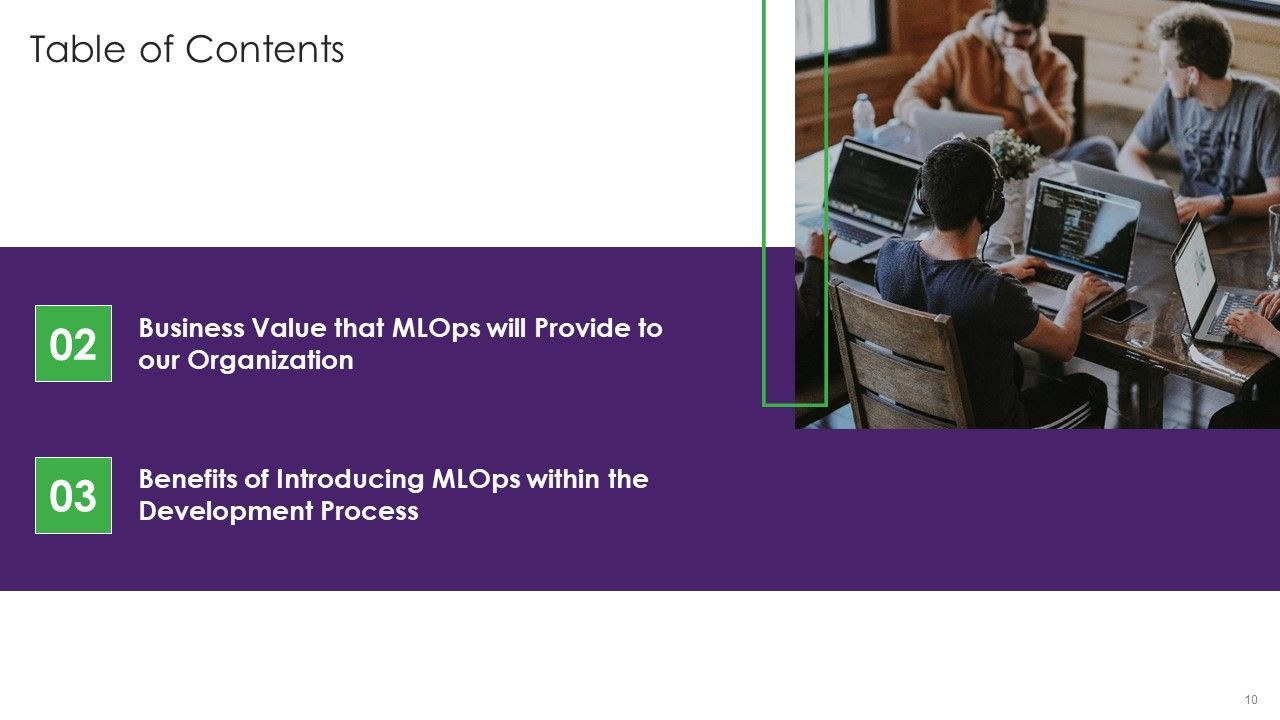 Table of Contents

02

Business Value that MLOps will Provide to our Organization

03

Benefits of Introducing MLOps within the Development Process

10